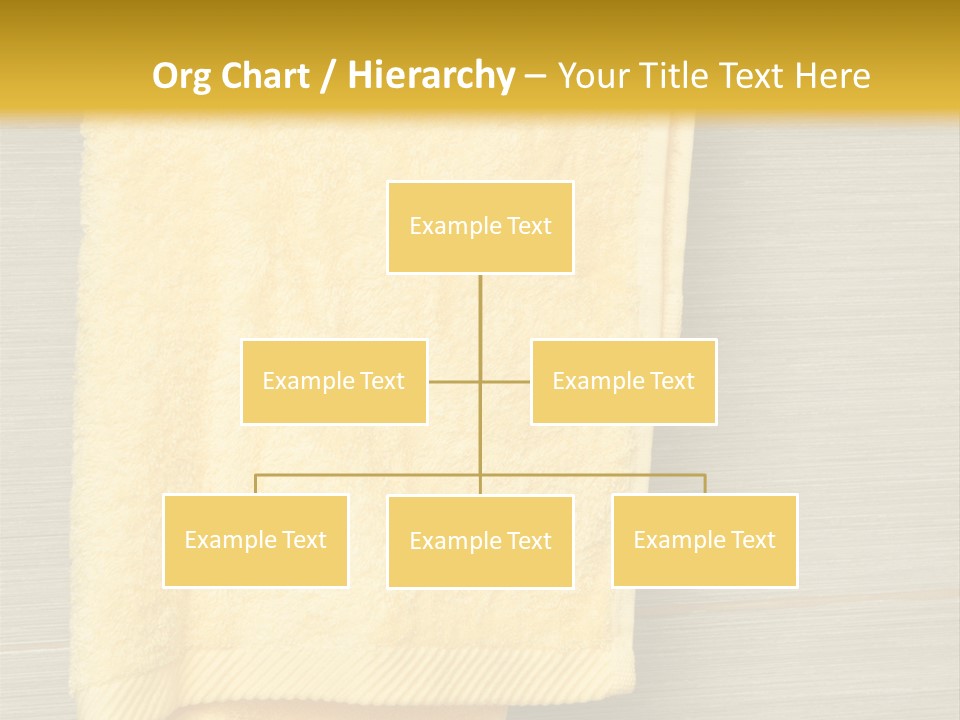 Org Chart / Hierarchy – Your Title Text Here

Example Text

Example Text

Example Text

Example Text

Example Text

Example Text